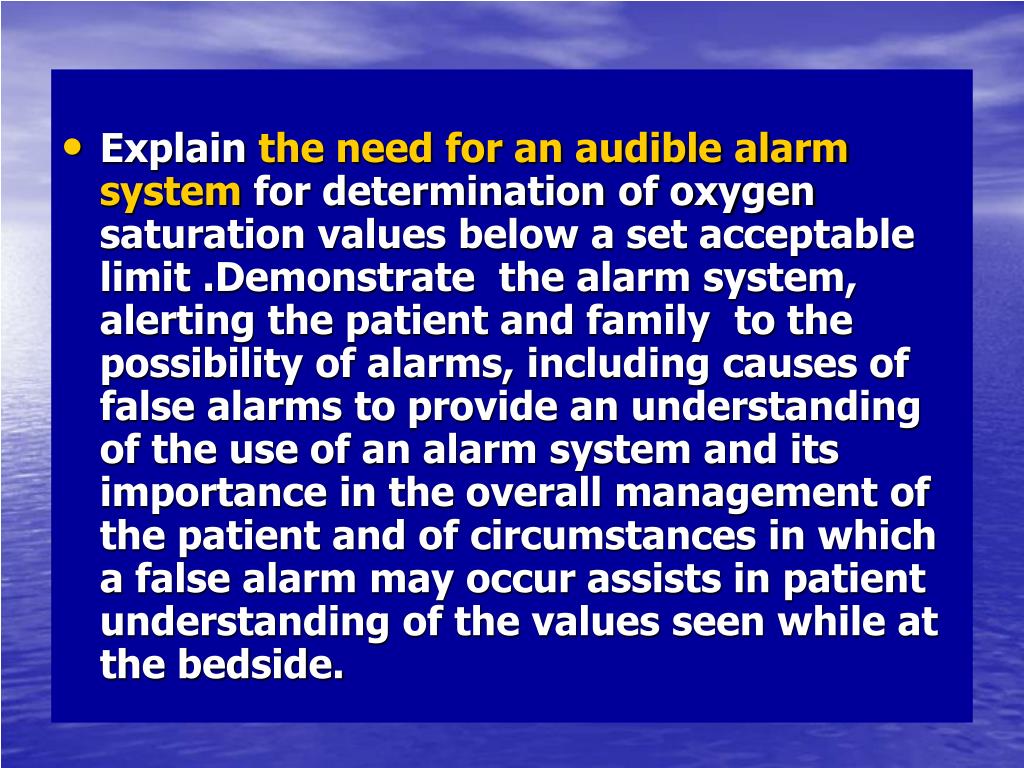 • Explain the need for an audible alarm system for determination of oxygen saturation values below a set acceptable limit .Demonstrate the alarm system, alerting the patient and family to the possibility of alarms, including causes of false alarms to provide an understanding of the use of an alarm system and its importance in the overall management of the patient and of circumstances in which a false alarm may occur assists in patient understanding of the values seen while at the bedside.